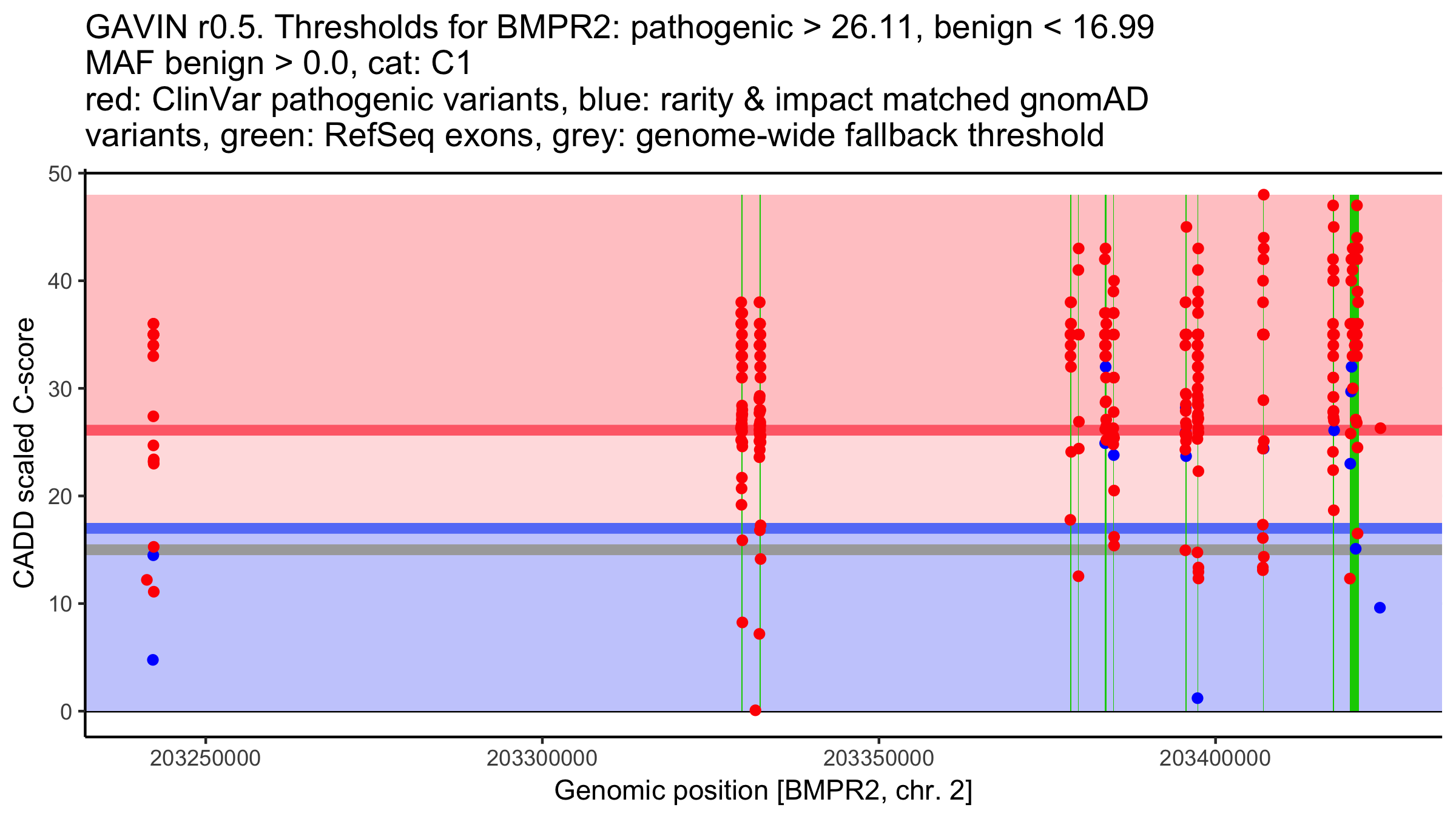 GAVIN r0.5. Thresholds for BMPR2: pathogenic > 26.11, benign < 16.99
MAF benign > 0.0, cat: C1
red: ClinVar pathogenic variants, blue: rarity & impact matched gnomAD variants, green: RefSeq exons, grey: genome-wide fallback threshold

CADD scaled C-score

50
40
30
20
10
0

203250000
203300000
203350000
203400000

Genomic position [BMPR2, chr. 2]